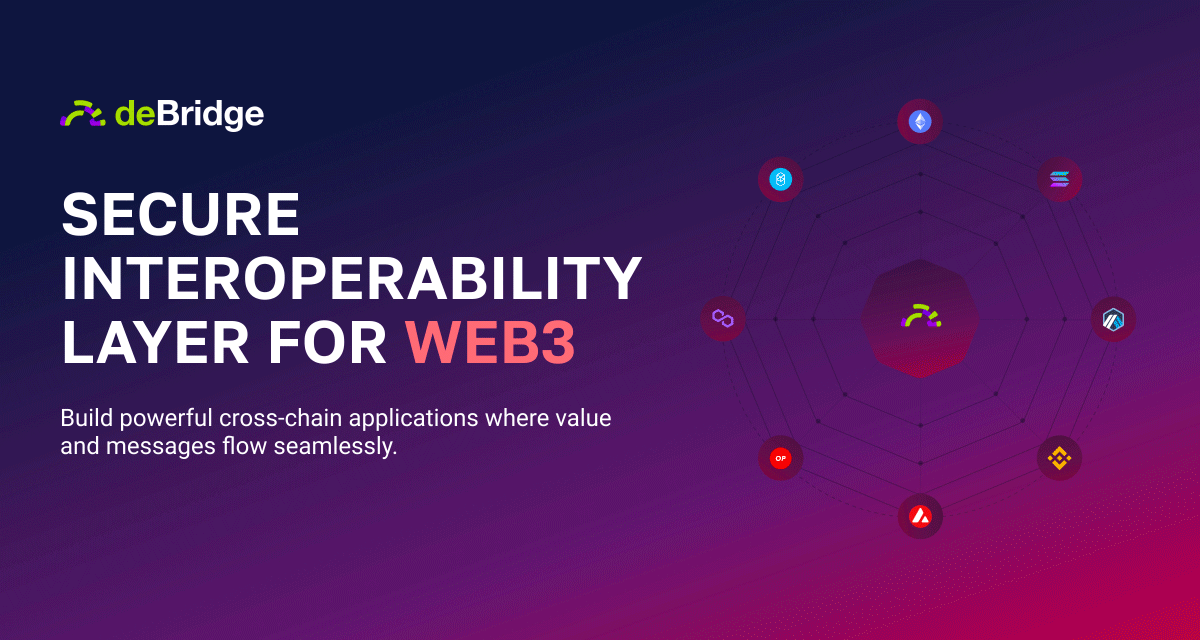 deBridge

SECURE INTEROPERABILITY LAYER FOR WEB3

Build powerful cross-chain applications where value and messages flow seamlessly.

OP